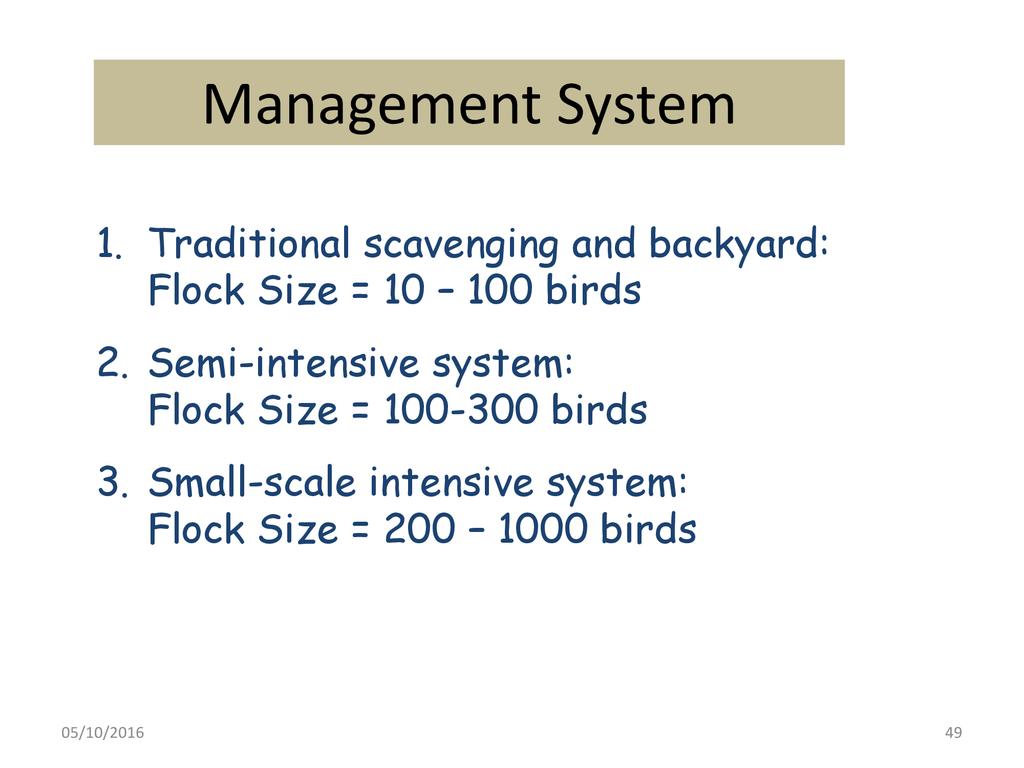 Management System

1. Traditional scavenging and backyard:
Flock Size = 10 – 100 birds

2. Semi-intensive system:
Flock Size = 100-300 birds

3. Small-scale intensive system:
Flock Size = 200 – 1000 birds

05/10/2016

49